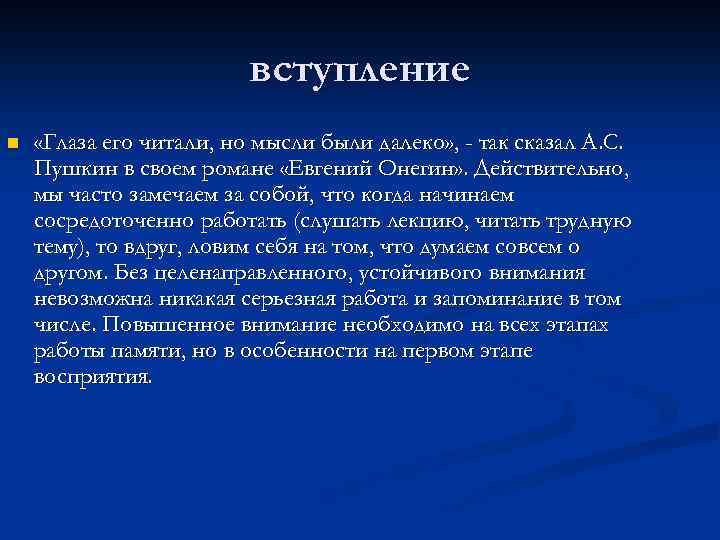 вступление

«Глаза его читали, но мысли были далеко», - так сказал А.С. Пушкин в своем романе «Евгений Онегин». Действительно, мы часто замечаем за собой, что когда начинаем сосредоточенно работать (слушать лекцию, читать трудную тему), то вдруг, ловим себя на том, что думаем совсем о другом. Без целенаправленного, устойчивого внимания невозможна никакая серьезная работа и запоминание в том числе. Повышенное внимание необходимо на всех этапах работы памяти, но в особенности на первом этапе восприятия.